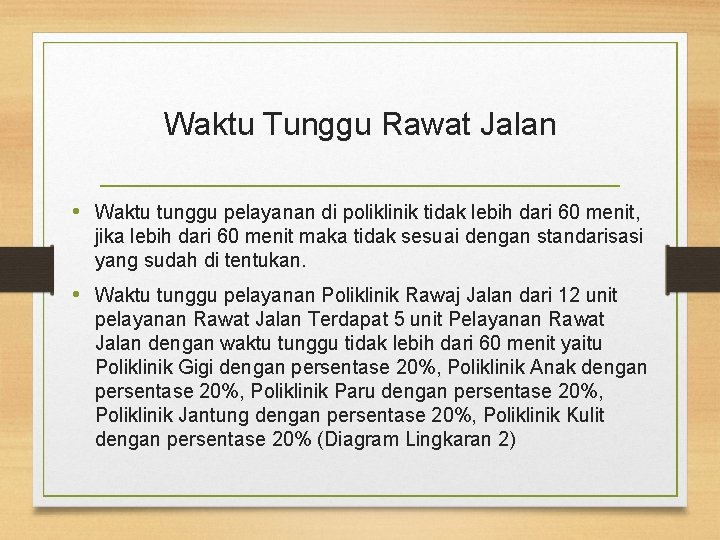 Waktu Tunggu Rawat Jalan

• Waktu tunggu pelayanan di poliklinik tidak lebih dari 60 menit, jika lebih dari 60 menit maka tidak sesuai dengan standarisasi yang sudah di tentukan.

• Waktu tunggu pelayanan Poliklinik Rawaj Jalan dari 12 unit pelayanan Rawat Jalan Terdapat 5 unit Pelayanan Rawat Jalan dengan waktu tunggu tidak lebih dari 60 menit yaitu Poliklinik Gigi dengan persentase 20%, Poliklinik Anak dengan persentase 20%, Poliklinik Paru dengan persentase 20%, Poliklinik Jantung dengan persentase 20%, Poliklinik Kulit dengan persentase 20% (Diagram Lingkaran 2)